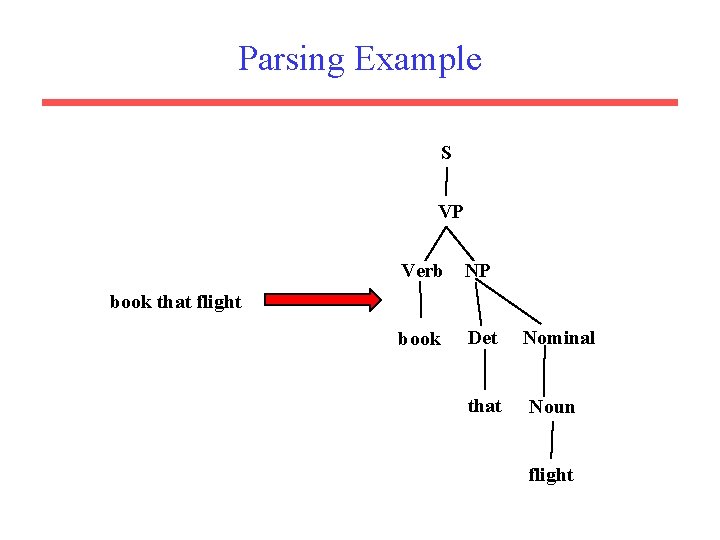 Parsing Example

book that flight

S

VP

Verb NP

book Det Nominal

that Noun

flight